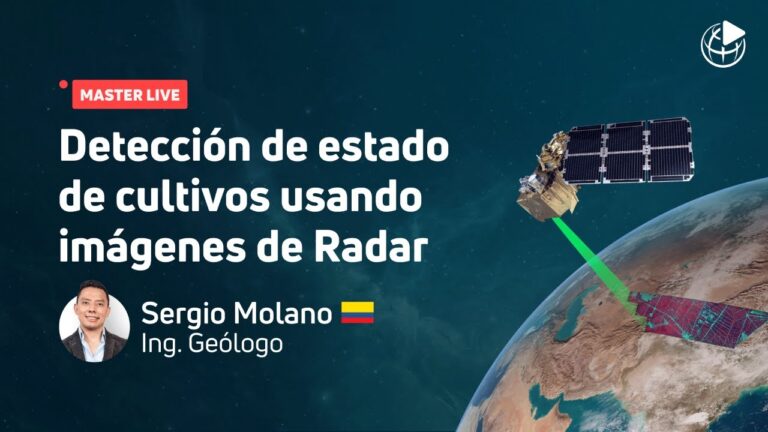 MASTER LIVE

Detección de estado de cultivos usando imágenes de Radar

Sergio Molano
Ing. Geólogo